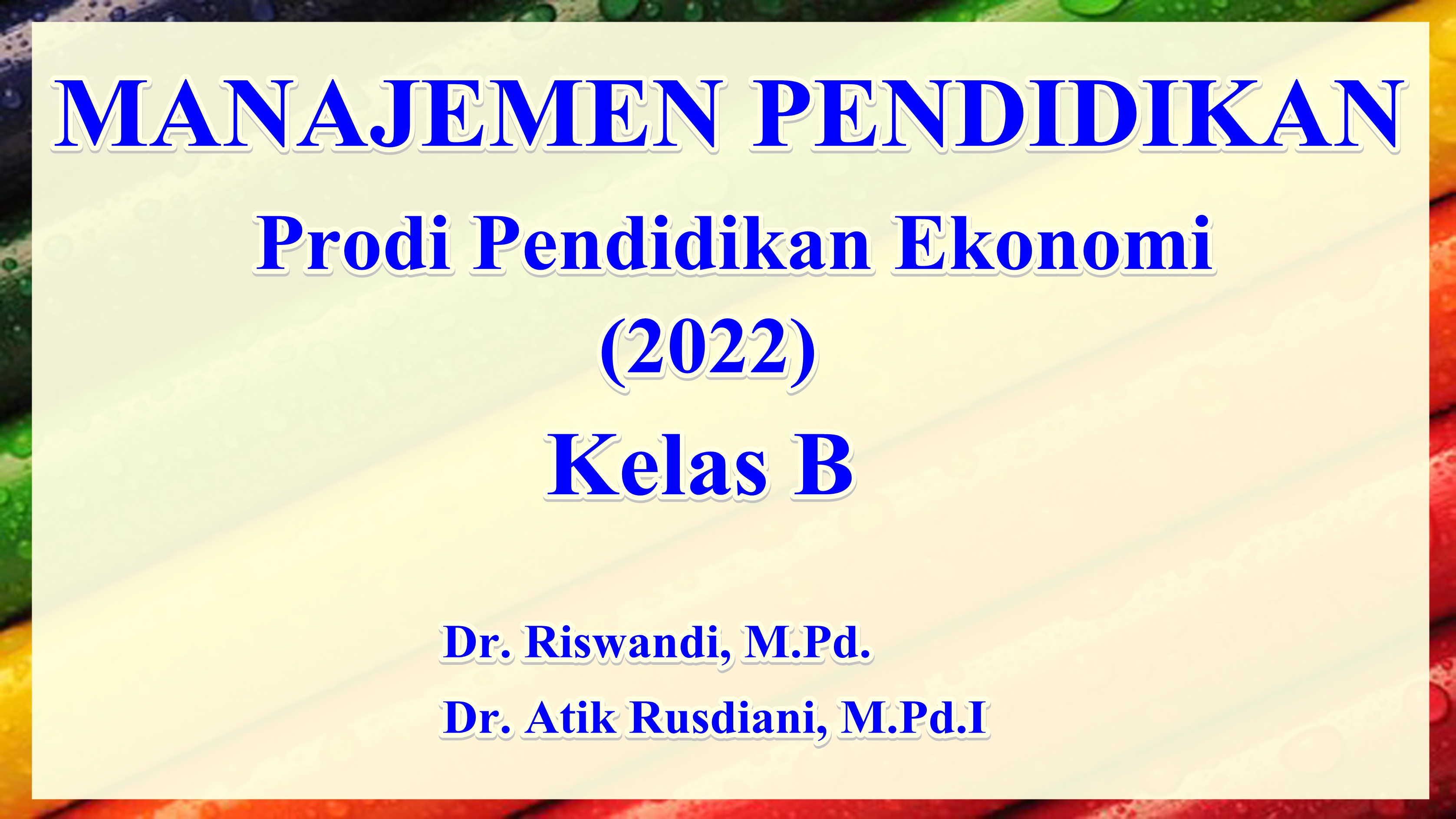 MANAJEMEN PENDIDIKAN

Prodi Pendidikan Ekonomi
(2022)
Kelas B

Dr. Riswandi, M.Pd.
Dr. Atik Rusdiani, M.Pd.I